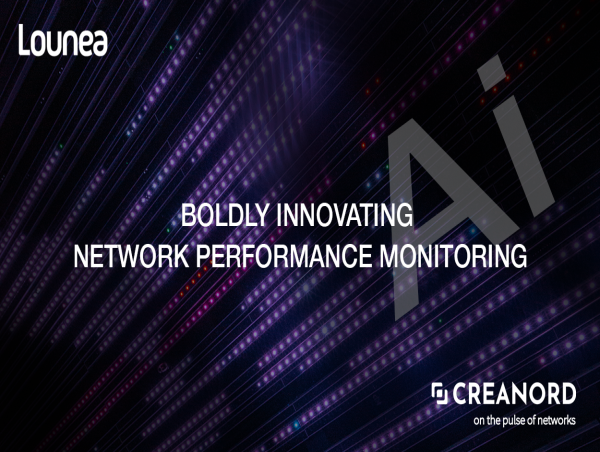 Lounea

Ai

BOLDLY INNOVATING
NETWORK PERFORMANCE MONITORING

CREANORD
on the pulse of networks